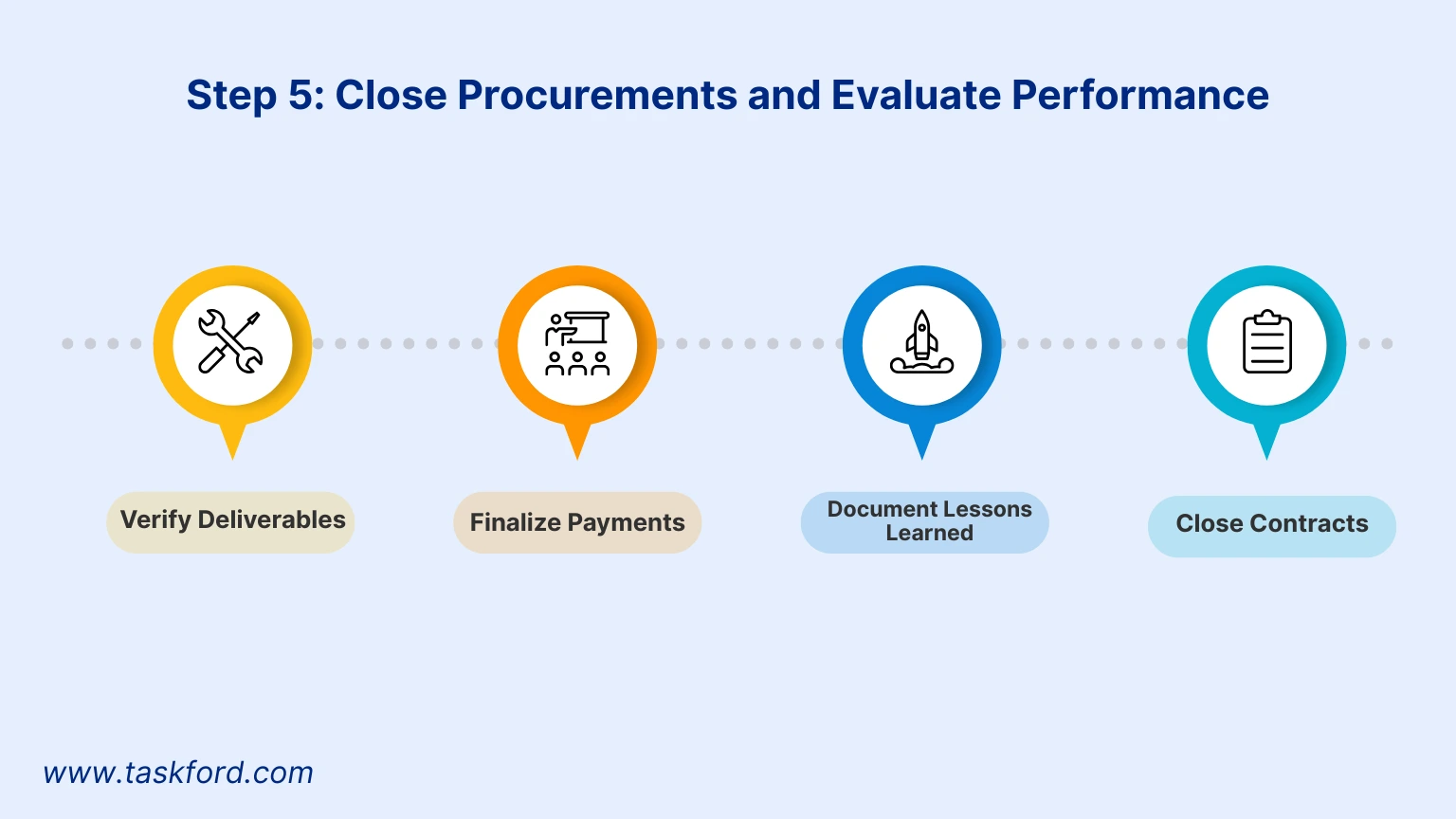 Step 5: Close Procurements and Evaluate Performance

Verify Deliverables

Finalize Payments

Document Lessons Learned

Close Contracts

www.taskford.com